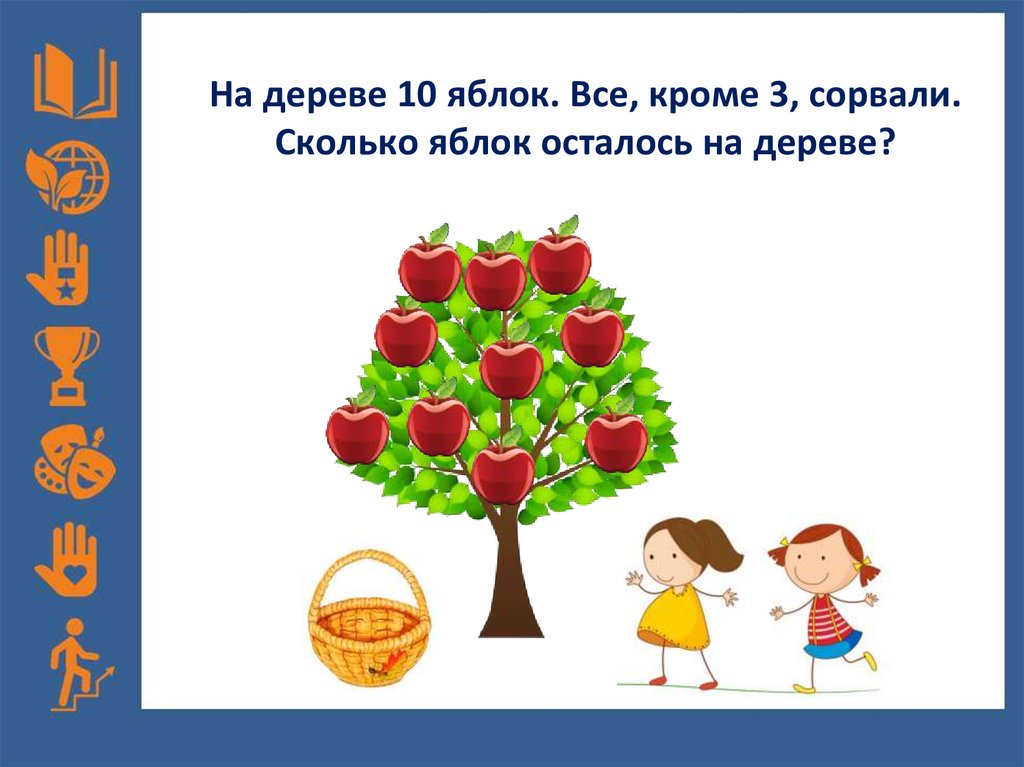 На дереве 10 яблок. Все, кроме 3, сорвали. Сколько яблок осталось на дереве?